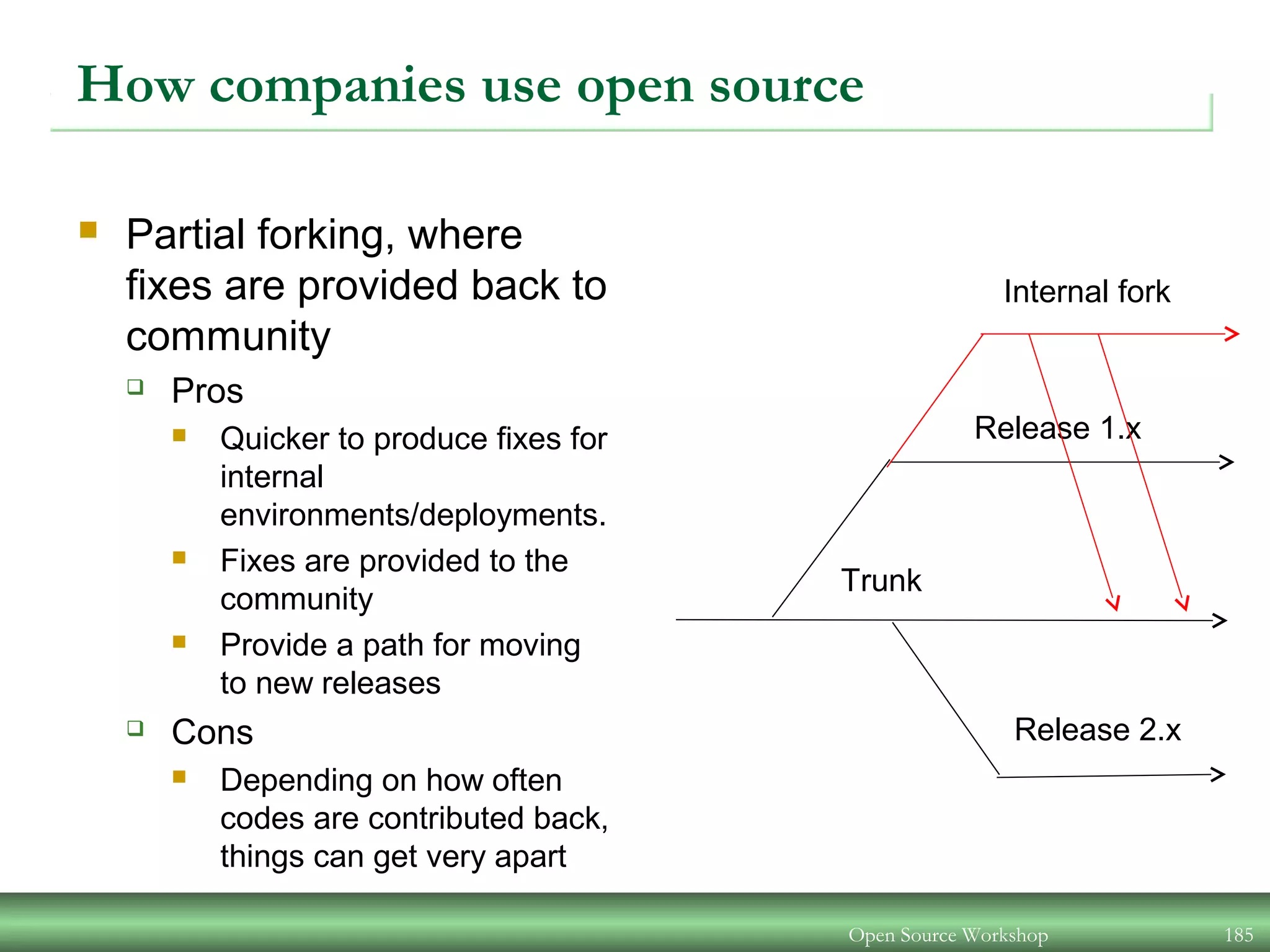 How companies use open source

Partial forking, where fixes are provided back to community

Pros

Quicker to produce fixes for internal environments/deployments.

Fixes are provided to the community

Provide a path for moving to new releases

Cons

Depending on how often codes are contributed back, things can get very apart

Internal fork

Release 1.x

Trunk

Release 2.x

Open Source Workshop

185